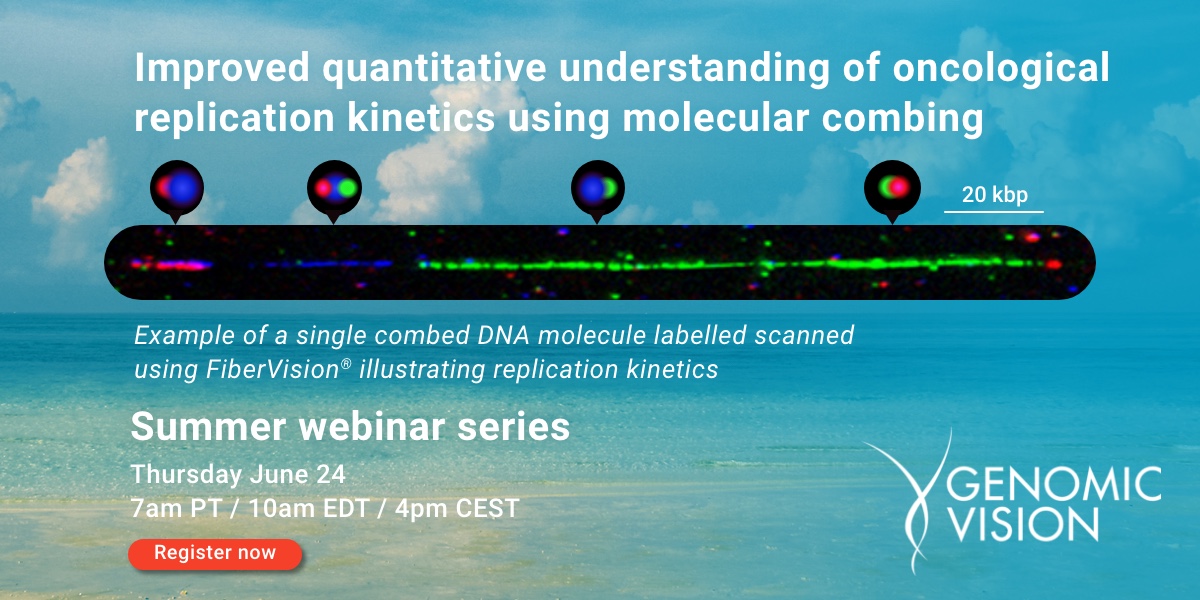 Improved quantitative understanding of oncological replication kinetics using molecular combing

20 kbp

Example of a single combed DNA molecule labelled scanned using FiberVision® illustrating replication kinetics

Summer webinar series

Thursday June 24
7am PT / 10am EDT / 4pm CEST

Register now

GENOMIC VISION